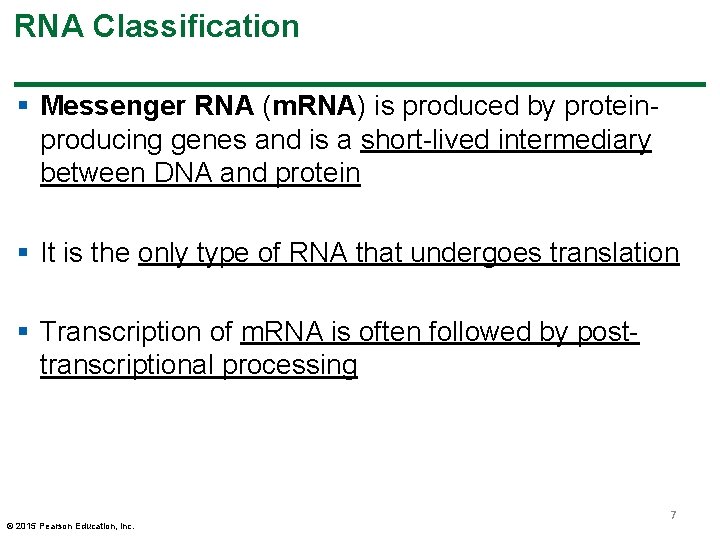 RNA Classification

▪ Messenger RNA (mRNA) is produced by protein-producing genes and is a short-lived intermediary between DNA and protein

▪ It is the only type of RNA that undergoes translation

▪ Transcription of mRNA is often followed by post-transcriptional processing

7

© 2015 Pearson Education, Inc.